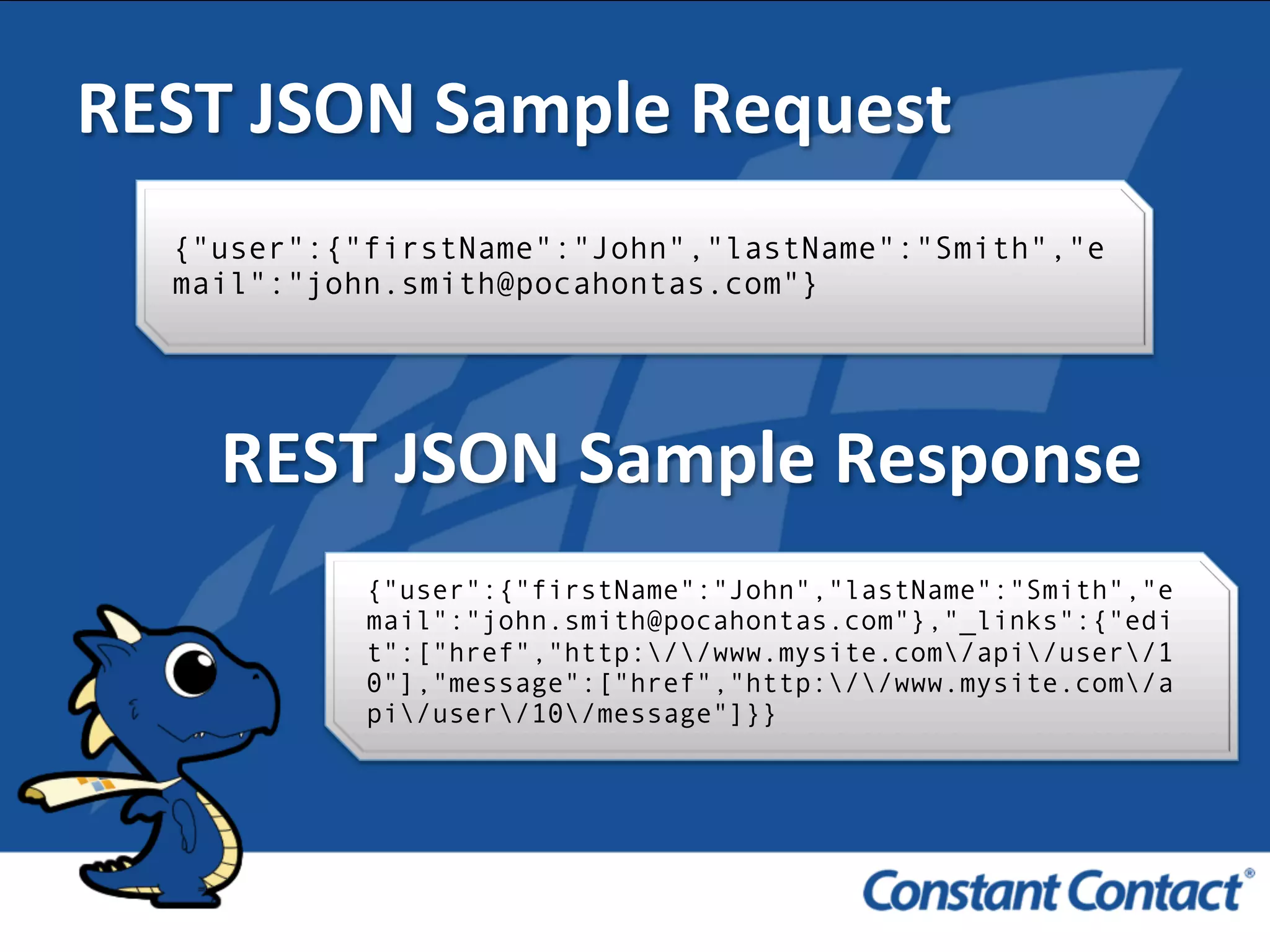 REST JSON Sample Request

{"user":{"firstName":"John","lastName":"Smith","email":"john.smith@pocahontas.com"}

REST JSON Sample Response

{"user":{"firstName":"John","lastName":"Smith","email":"john.smith@pocahontas.com"},"_links":{"edit":["href","http:\/\/www.mysite.com\/api\/user\/10"],"message":["href","http:\/\/www.mysite.com\/api\/user\/10\/message"]}}

Constant Contact®